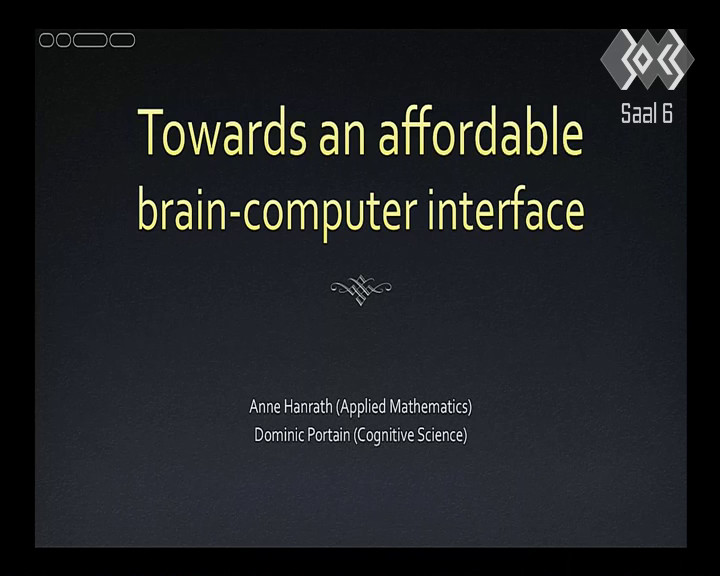 Saal 6

Towards an affordable brain-computer interface

Anne Hanrath (Applied Mathematics)
Dominic Portain (Cognitive Science)